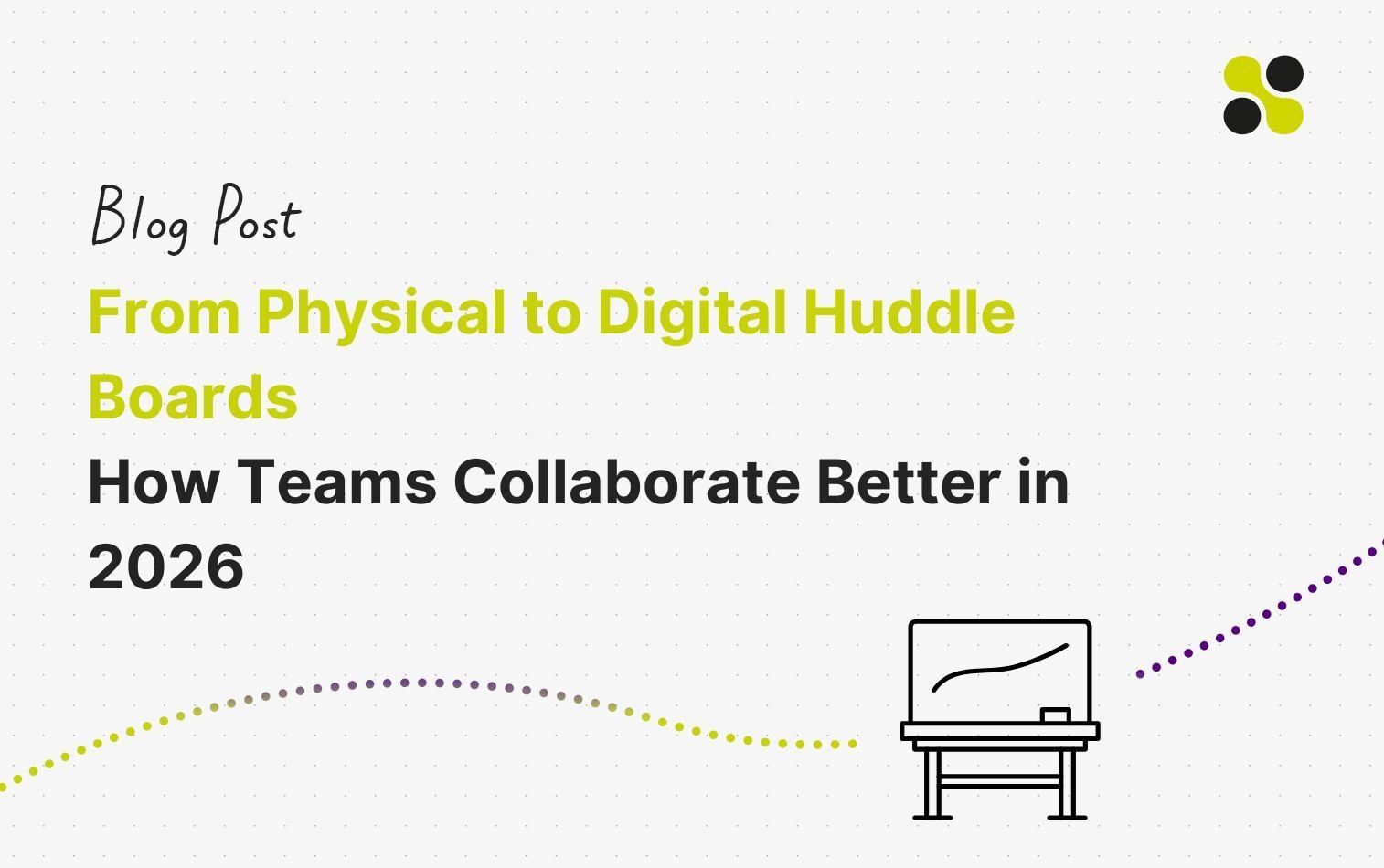 Blog Post

From Physical to Digital Huddle Boards

How Teams Collaborate Better in 2026